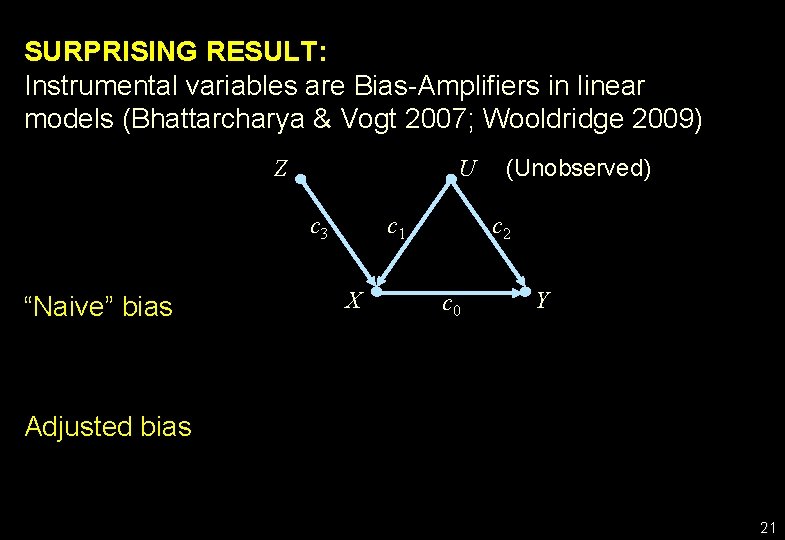 SURPRISING RESULT:
Instrumental variables are Bias-Amplifiers in linear models (Bhattarcharya & Vogt 2007; Wooldridge 2009)

$Z$ $U$ (Unobserved)

$c_3$ $c_1$ $c_2$

$X$ $c_0$ $Y$

“Naive” bias

Adjusted bias

21